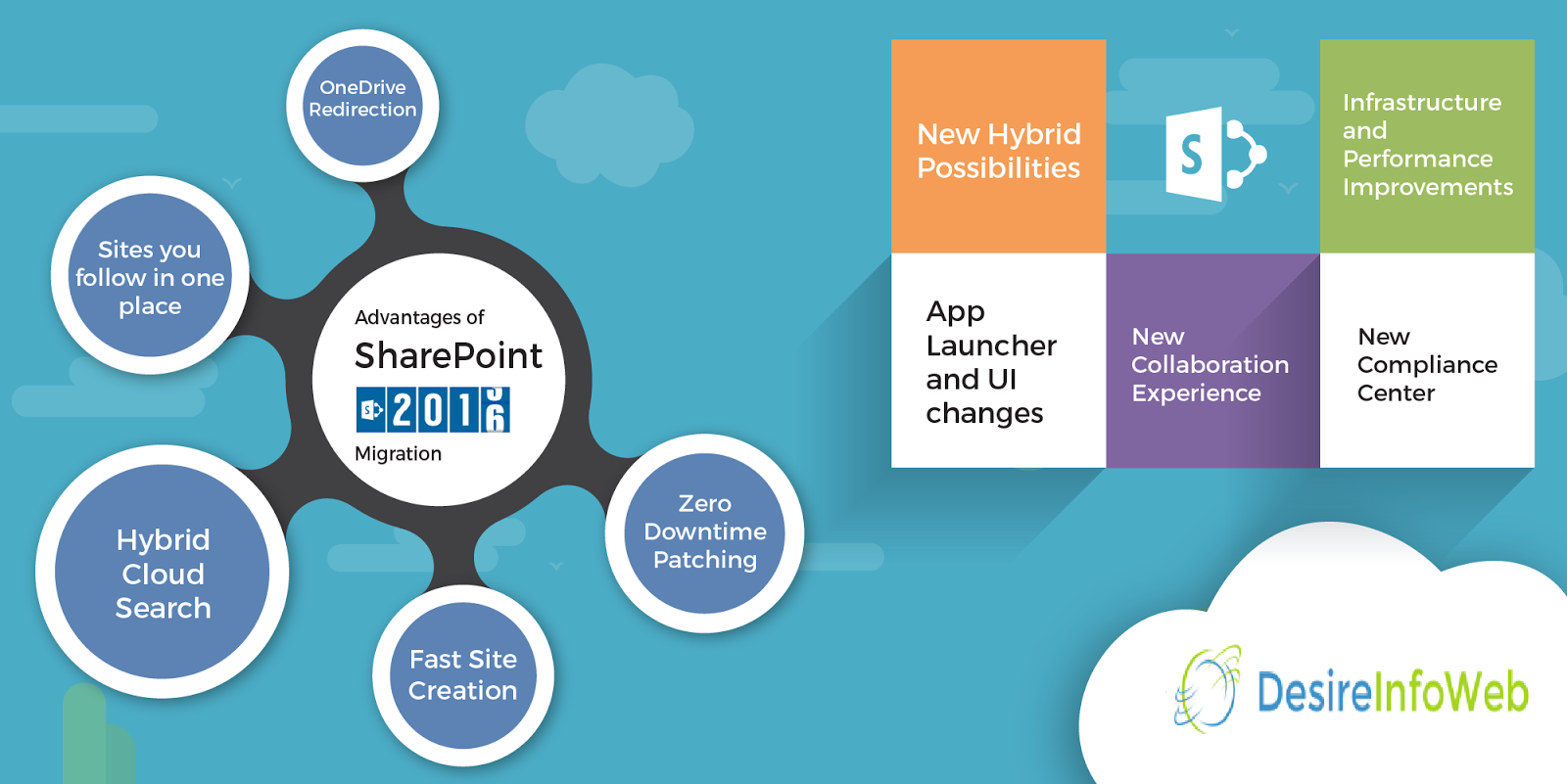 OneDrive Redirection

Sites you follow in one place

Advantages of
SharePoint
2016
Migration

Hybrid Cloud Search

Fast Site Creation

Zero Downtime Patching

New Hybrid Possibilities

S

Infrastructure and Performance Improvements

App Launcher and UI changes

New Collaboration Experience

New Compliance Center

DesireInfoWeb